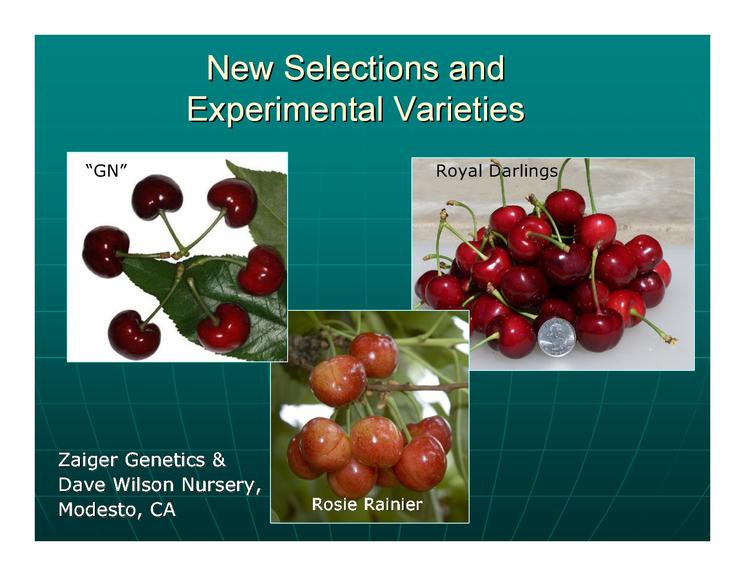 New Selections and Experimental Varieties

"GN"

Royal Darlings

Rosie Rainier

Zaiger Genetics & Dave Wilson Nursery, Modesto, CA